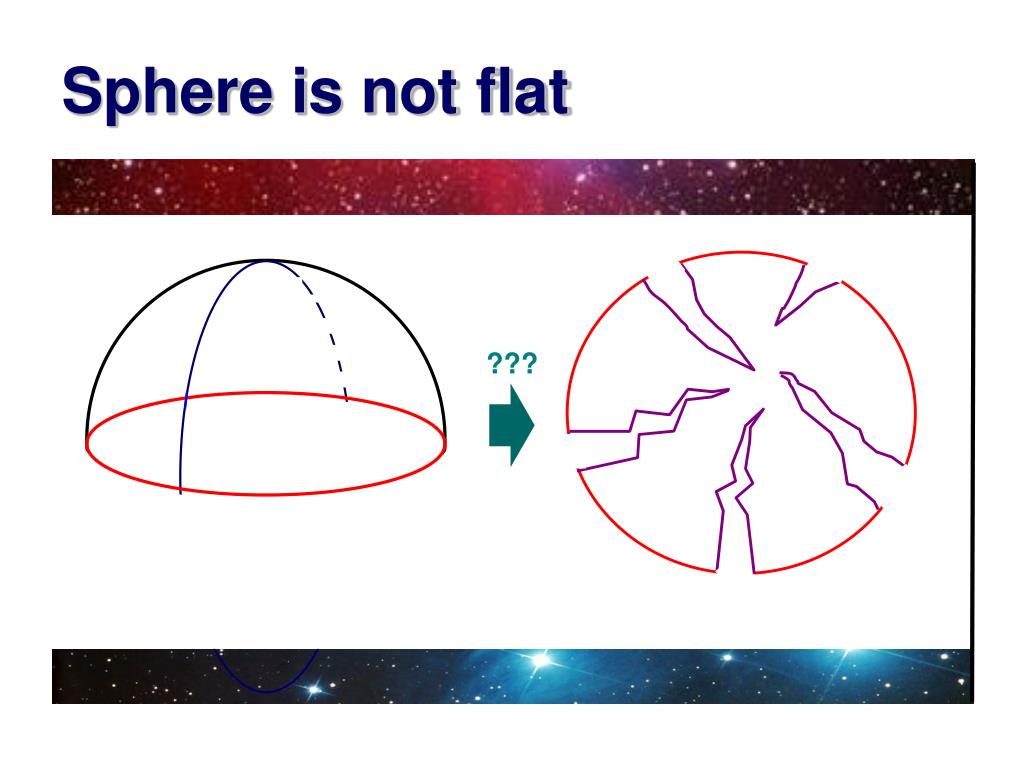 Sphere is not flat

???